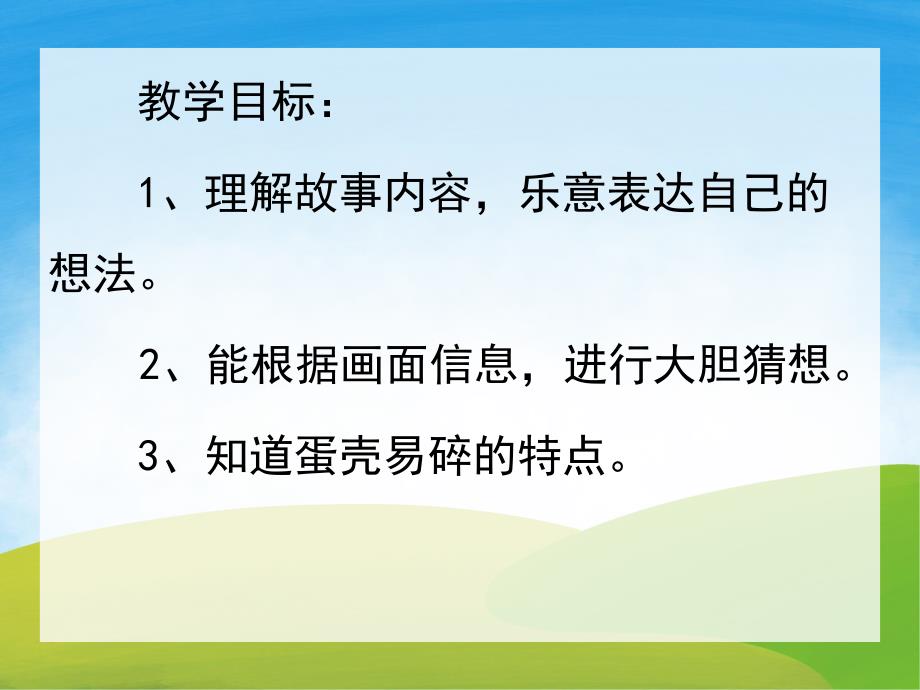 教学目标：

1、理解故事内容，乐意表达自己的想法。

2、能根据画面信息，进行大胆猜想。

3、知道蛋壳易碎的特点。